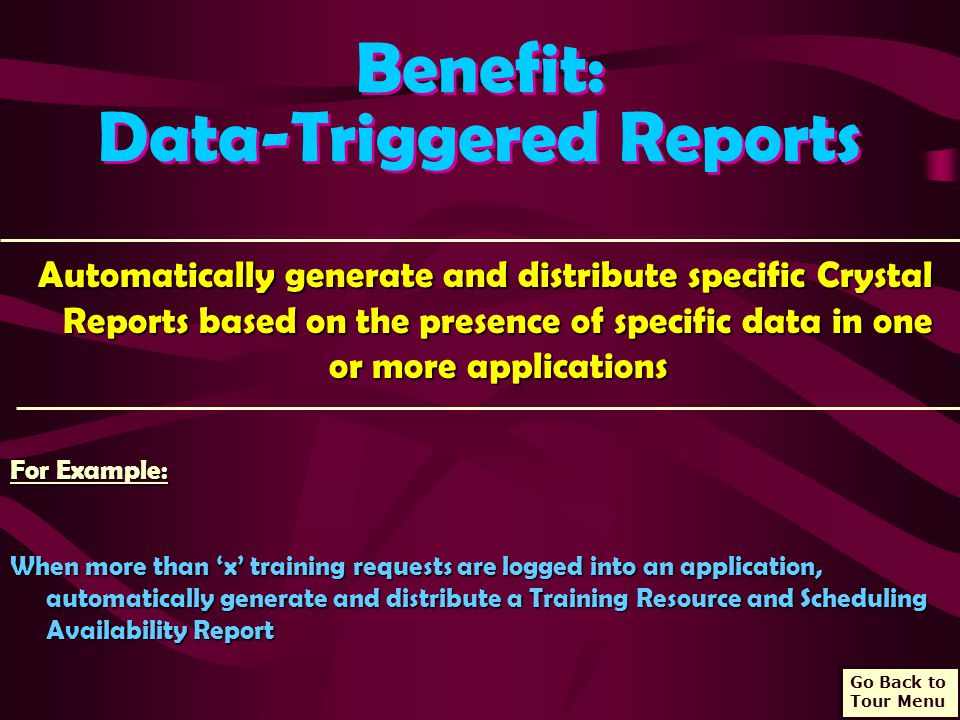 Benefit:
Data-Triggered Reports

Automatically generate and distribute specific Crystal Reports based on the presence of specific data in one or more applications

For Example:

When more than ‘x’ training requests are logged into an application, automatically generate and distribute a Training Resource and Scheduling Availability Report

Go Back to Tour Menu